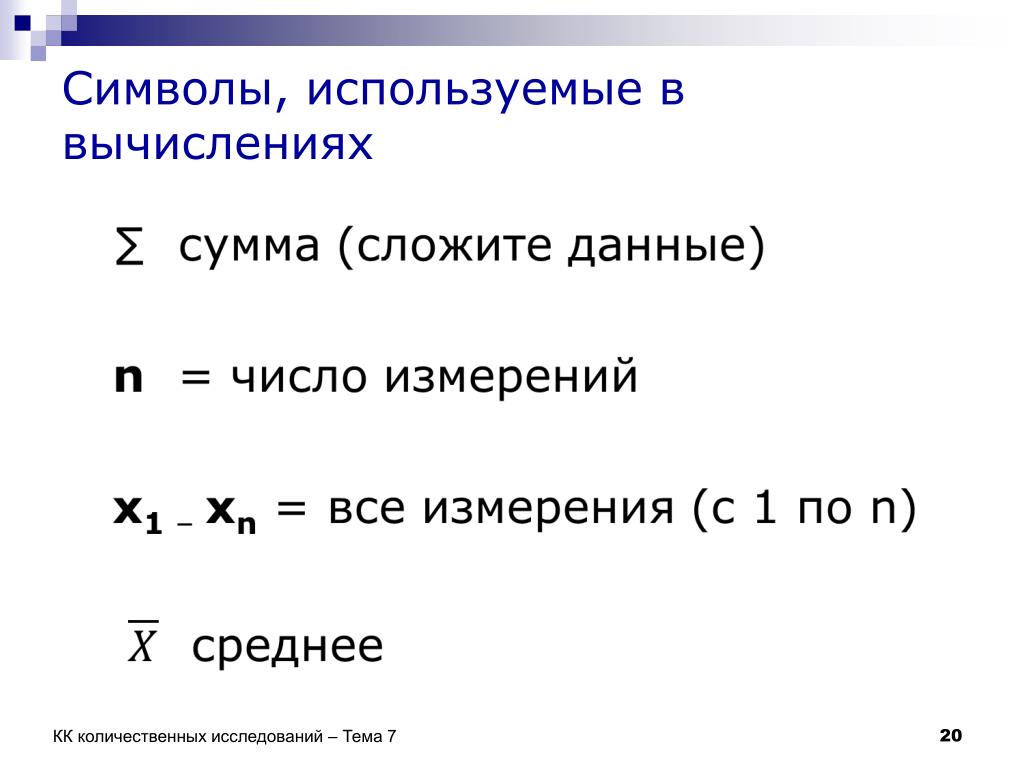 Символы, используемые в вычислениях

$\sum$ сумма (сложите данные)

**n** = число измерений

$x_1 - x_n$ = все измерения (с 1 по n)

$\overline{X}$ среднее

КК количественных исследований – Тема 7

20